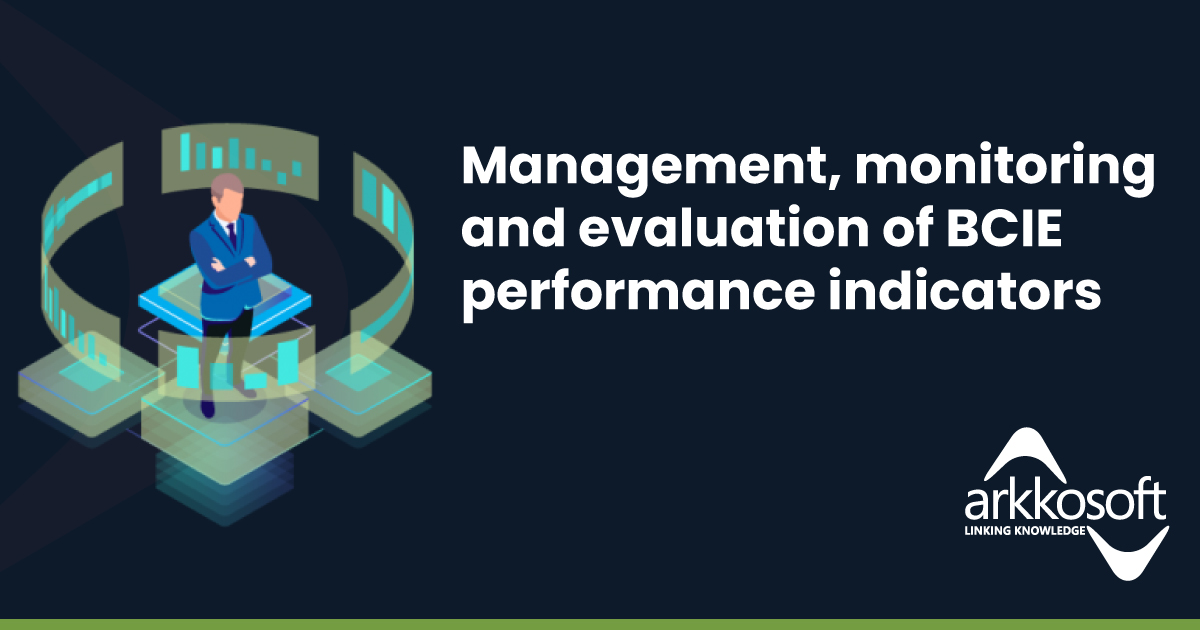 Management, monitoring and evaluation of BCIE performance indicators

arkkosoft
LINKING KNOWLEDGE